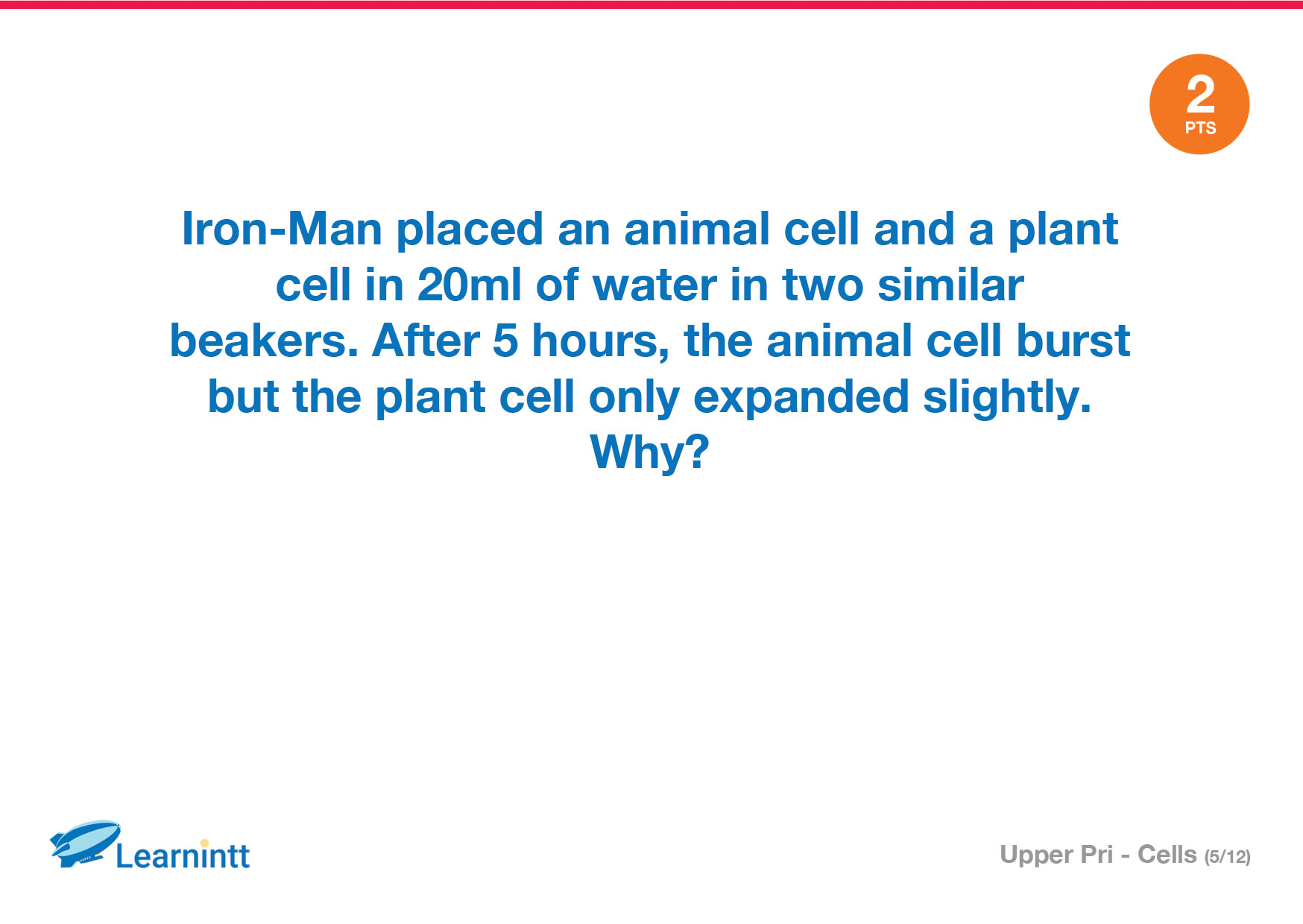 2
PTS

Iron-Man placed an animal cell and a plant cell in 20ml of water in two similar beakers. After 5 hours, the animal cell burst but the plant cell only expanded slightly. Why?

Learnintt

Upper Pri - Cells (5/12)